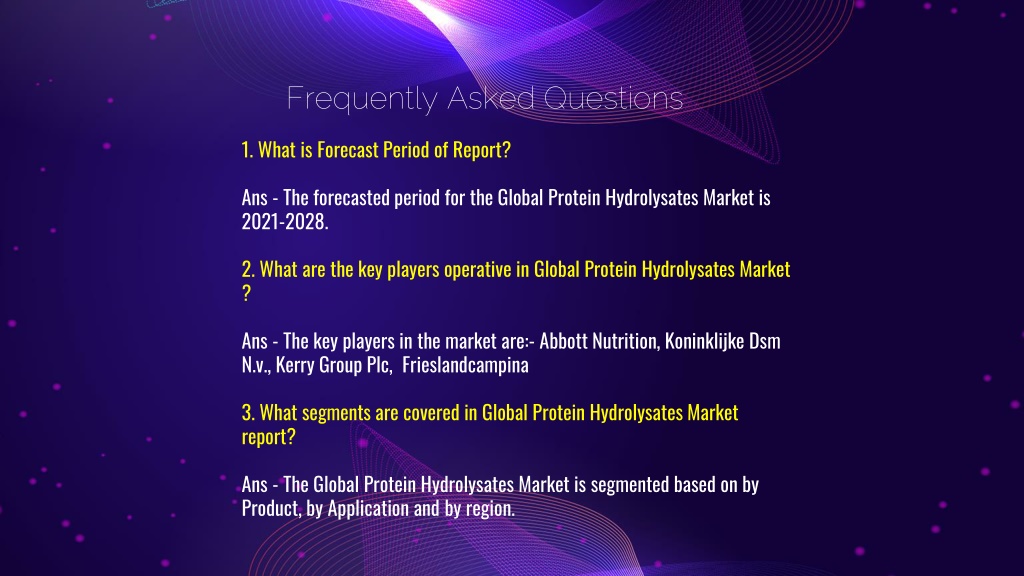 Frequently Asked Questions

1. What is Forecast Period of Report?

Ans - The forecasted period for the Global Protein Hydrolysates Market is 2021-2028.

2. What are the key players operative in Global Protein Hydrolysates Market ?

Ans - The key players in the market are:- Abbott Nutrition, Koninklijke Dsm N.v., Kerry Group Plc, Frieslandcampina

3. What segments are covered in Global Protein Hydrolysates Market report?

Ans - The Global Protein Hydrolysates Market is segmented based on by Product, by Application and by region.